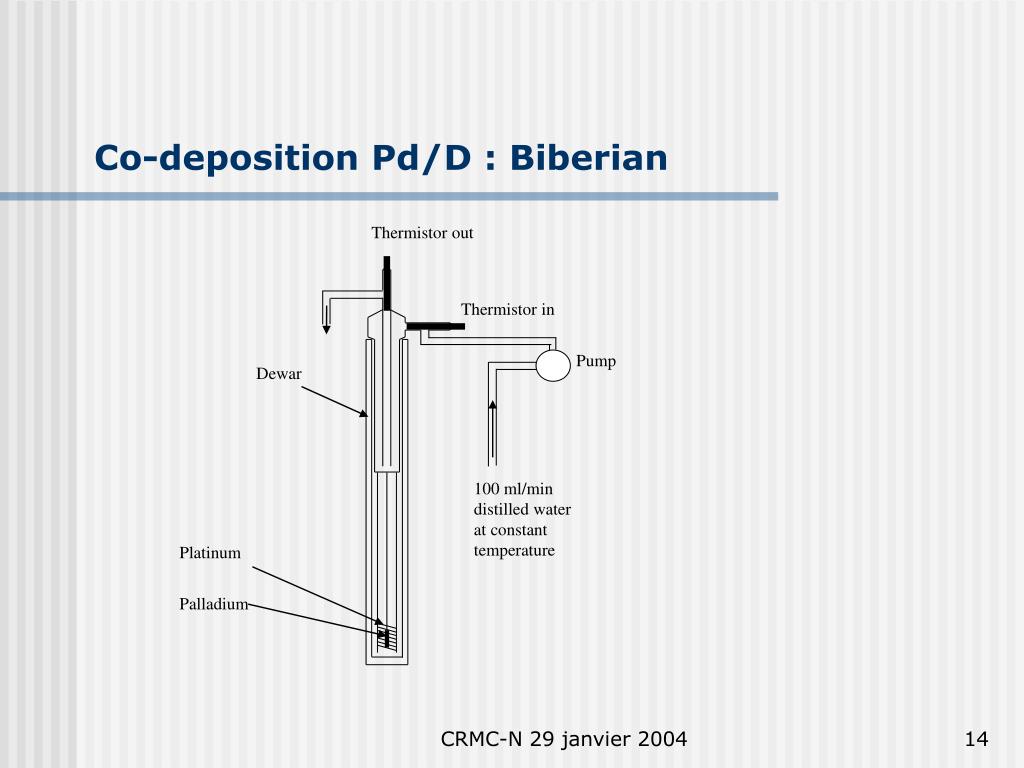 Co-deposition Pd/D : Biberian

Thermistor out

Thermistor in

Pump

Dewar

100 ml/min distilled water at constant temperature

Platinum

Palladium

CRMC-N 29 janvier 2004

14